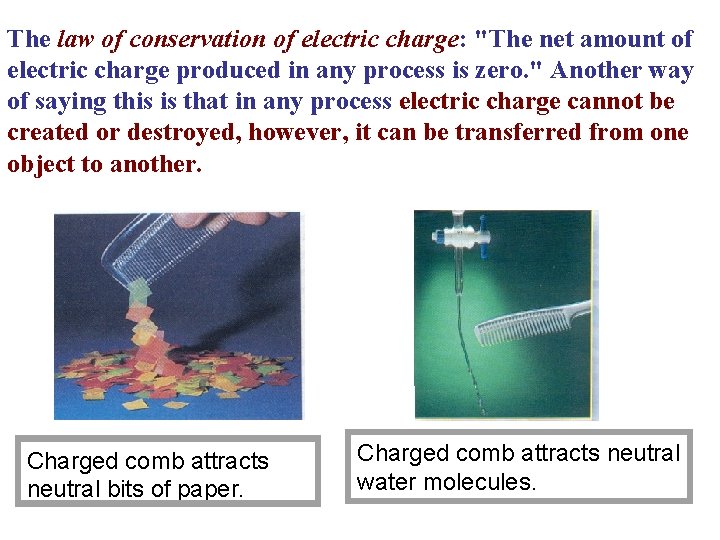 The law of conservation of electric charge: "The net amount of electric charge produced in any process is zero." Another way of saying this is that in any process electric charge cannot be created or destroyed, however, it can be transferred from one object to another.

Charged comb attracts neutral bits of paper.

Charged comb attracts neutral water molecules.